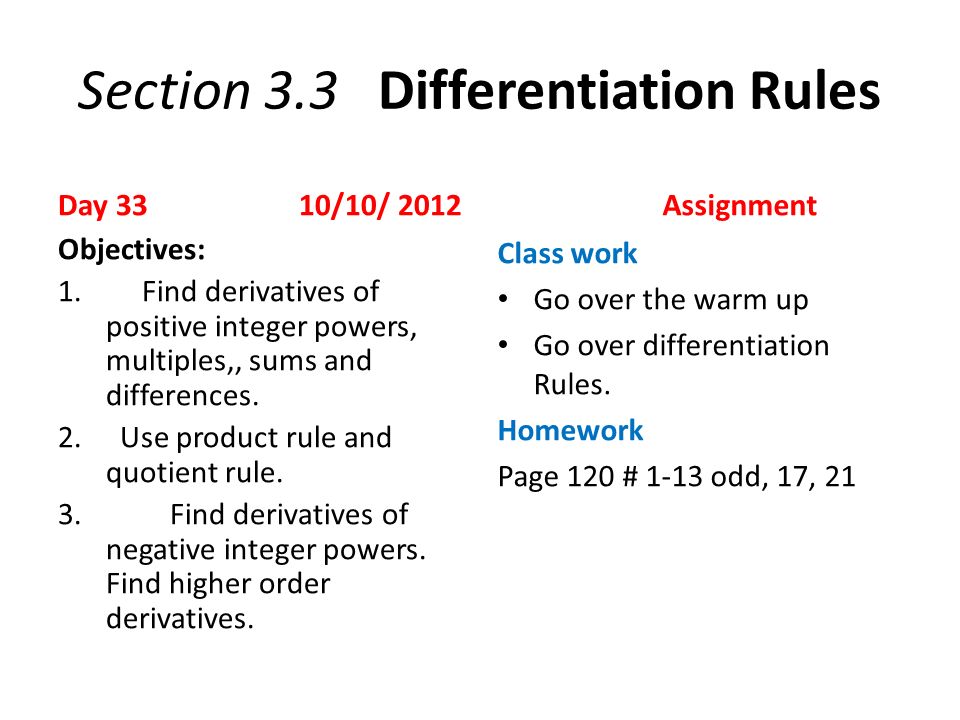 Section 3.3 Differentiation Rules

Day 33 10/10/ 2012

Objectives:

1. Find derivatives of positive integer powers, multiples,, sums and differences.

2. Use product rule and quotient rule.

3. Find derivatives of negative integer powers. Find higher order derivatives.

Assignment

Class work

• Go over the warm up

• Go over differentiation Rules.

Homework

Page 120 # 1-13 odd, 17, 21